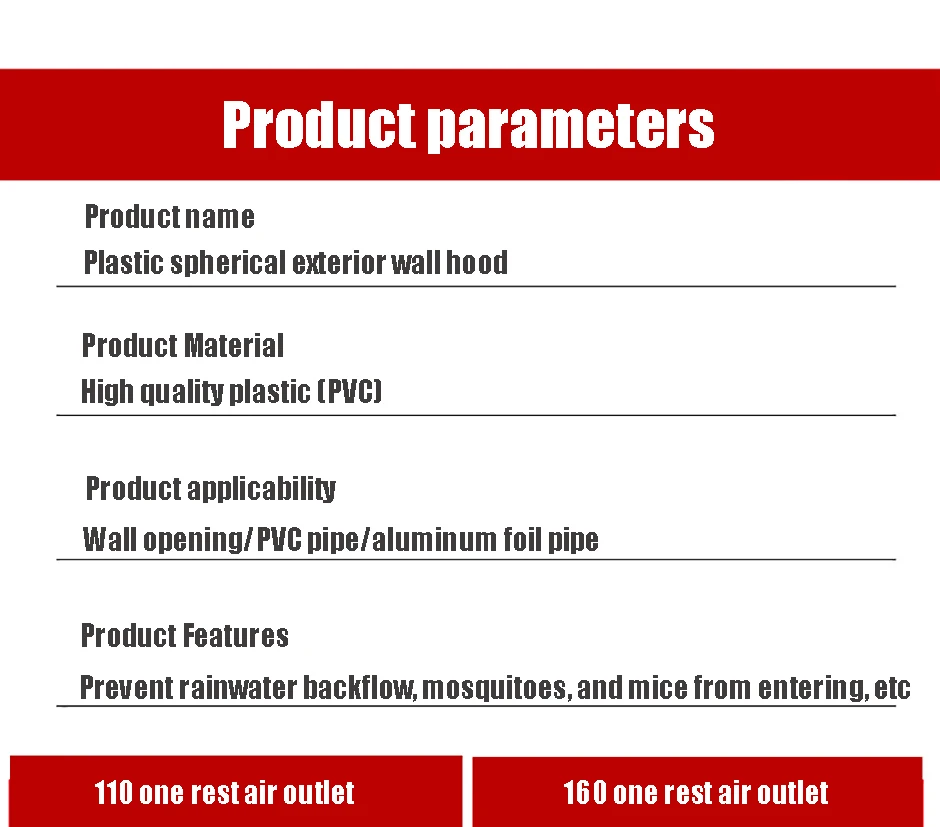 Product parameters

Product name
Plastic spherical exterior wall hood

Product Material
High quality plastic (PVC)

Product applicability
Wall opening/ PVC pipe/aluminum foil pipe

Product Features
Prevent rainwater backflow, mosquitoes, and mice from entering, etc

110 one rest air outlet

160 one rest air outlet